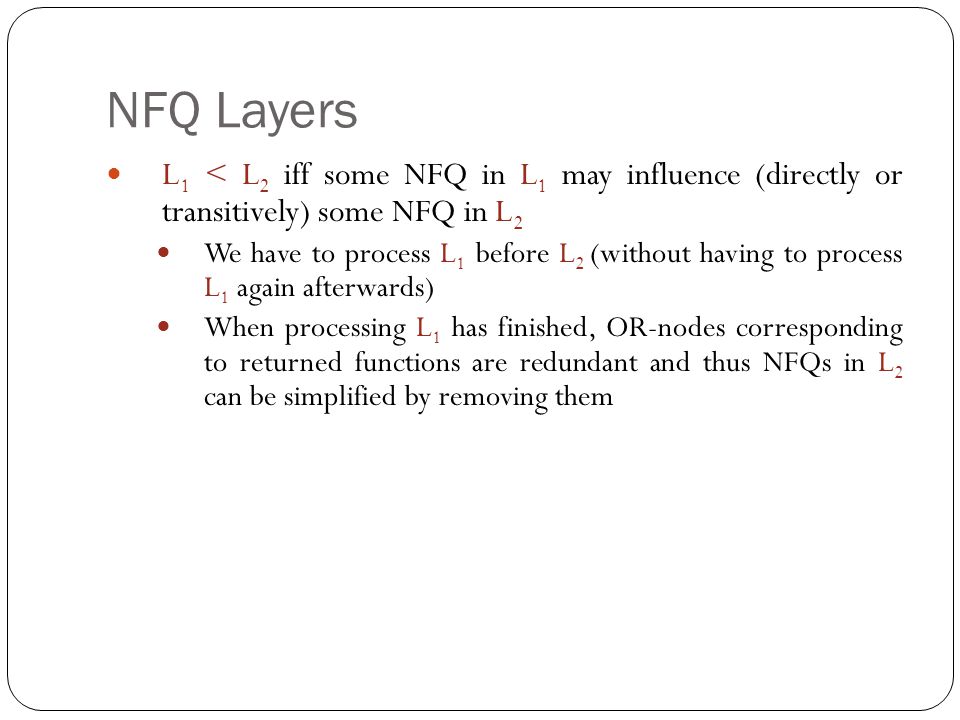 NFQ Layers

- $L_1 < L_2$ iff some NFQ in $L_1$ may influence (directly or transitively) some NFQ in $L_2$
  - We have to process $L_1$ before $L_2$ (without having to process $L_1$ again afterwards)
  - When processing $L_1$ has finished, OR-nodes corresponding to returned functions are redundant and thus NFQs in $L_2$ can be simplified by removing them